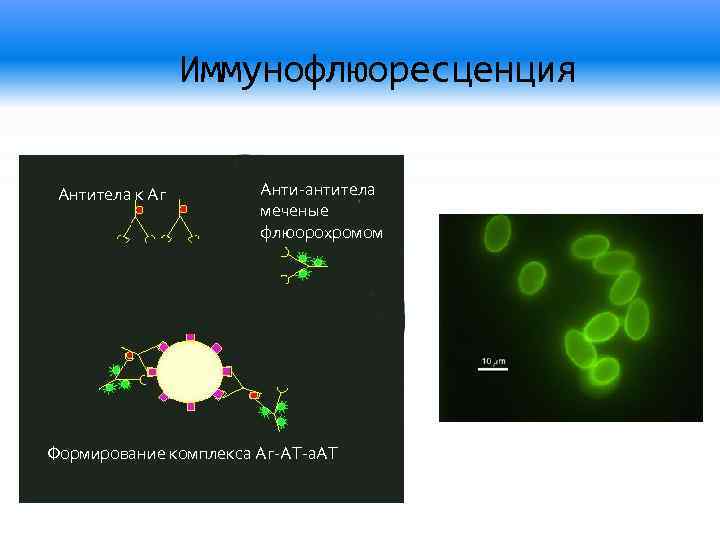 Иммунофлюоресценция

Антитела к Аг

Анти-антитела меченые флюорохромом

Формирование комплекса Аг-АТ-аАТ

10 μm